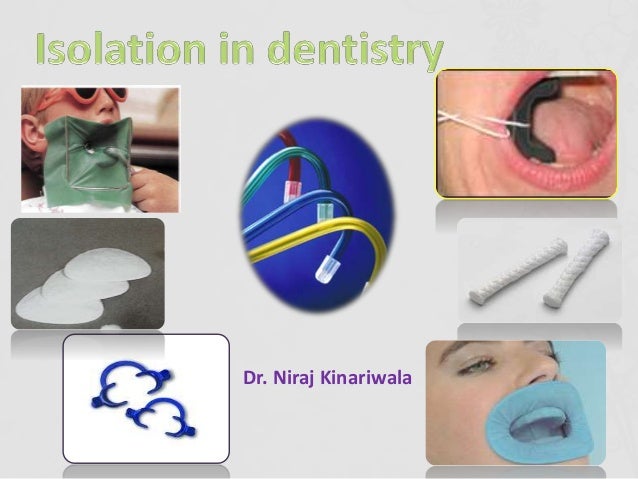 Isolation in dentistry

Dr. Niraj Kinariwala